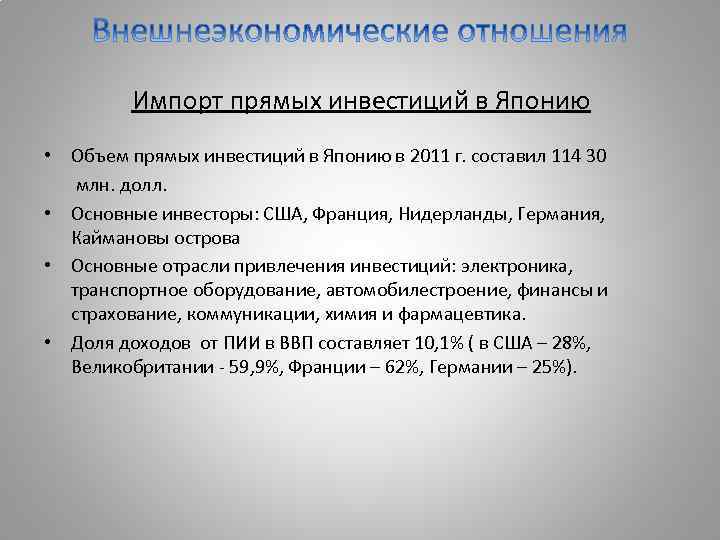 Внешнеэкономические отношения

Импорт прямых инвестиций в Японию

• Объем прямых инвестиций в Японию в 2011 г. составил 114 30 млн. долл.
• Основные инвесторы: США, Франция, Нидерланды, Германия, Каймановы острова
• Основные отрасли привлечения инвестиций: электроника, транспортное оборудование, автомобилестроение, финансы и страхование, коммуникации, химия и фармацевтика.
• Доля доходов от ПИИ в ВВП составляет 10,1% ( в США – 28%, Великобритании - 59,9%, Франции – 62%, Германии – 25%).